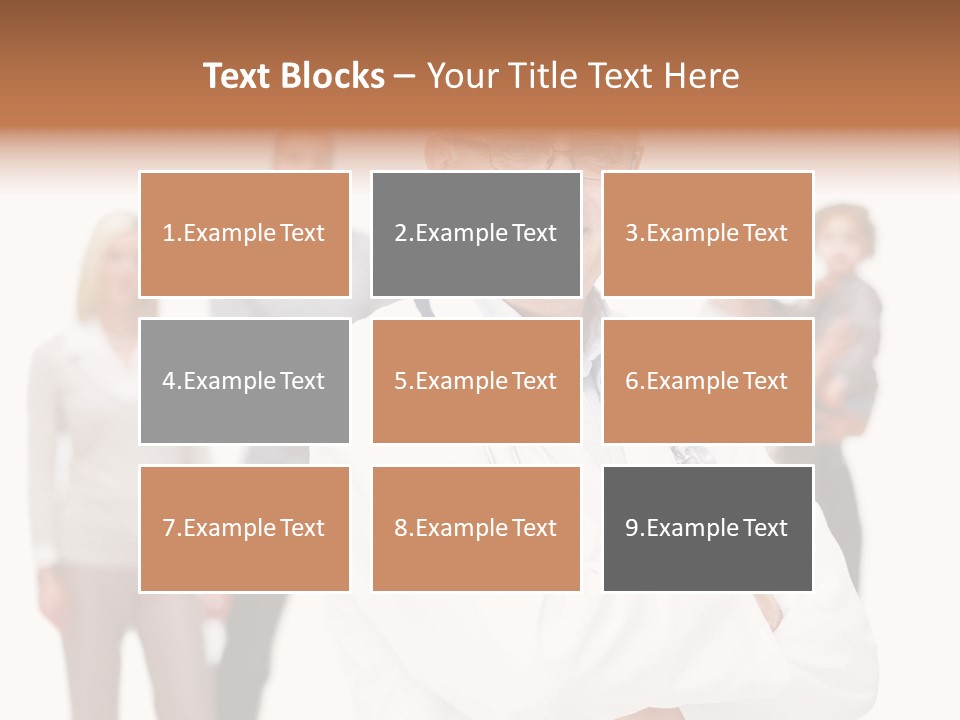 Text Blocks – Your Title Text Here

1.Example Text

2.Example Text

3.Example Text

4.Example Text

5.Example Text

6.Example Text

7.Example Text

8.Example Text

9.Example Text